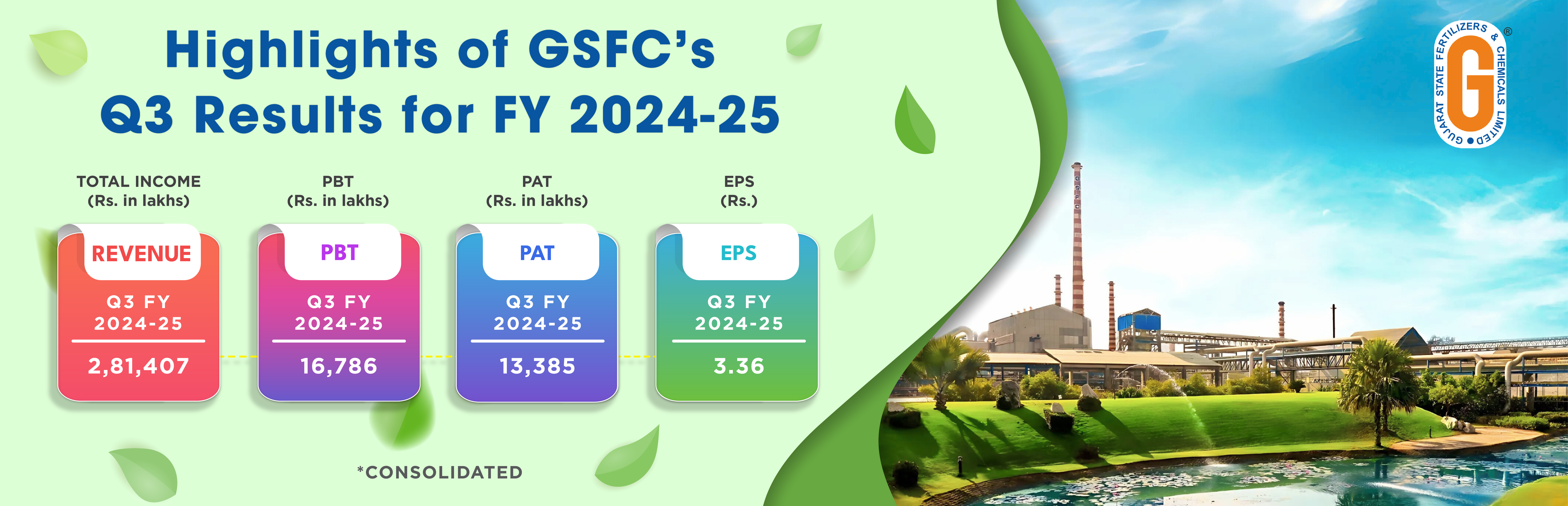 Highlights of GSFC's
Q3 Results for FY 2024-25

TOTAL INCOME
(Rs. in lakhs)

REVENUE

Q3 FY
2024-25

2,81,407

PBT
(Rs. in lakhs)

PBT

Q3 FY
2024-25

16,786

PAT
(Rs. in lakhs)

PAT

Q3 FY
2024-25

13,385

EPS
(Rs.)

EPS

Q3 FY
2024-25

3.36

*CONSOLIDATED

GUJARAT STATE FERTILIZERS & CHEMICALS LIMITED
G
®